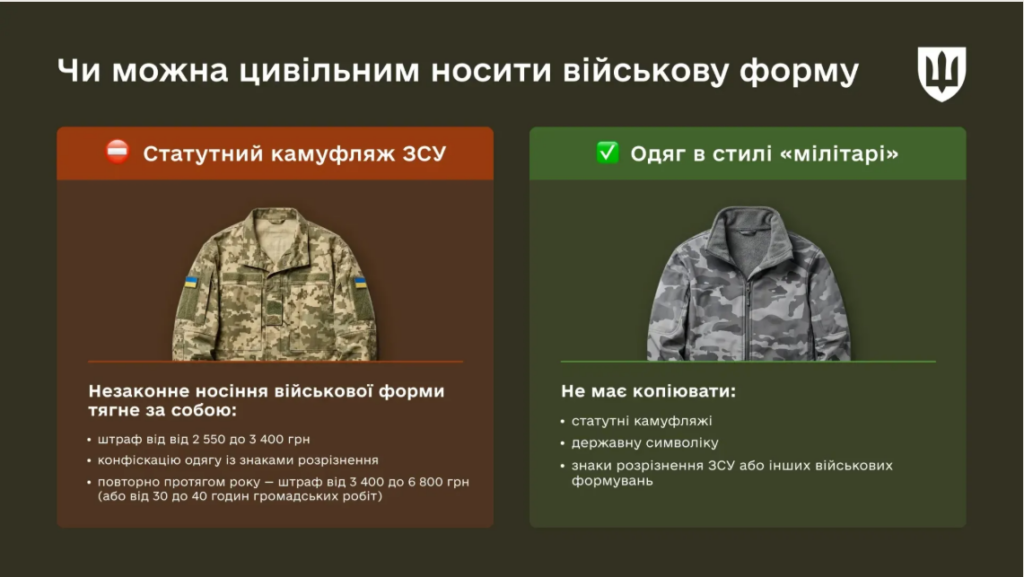 Чи можна цивільним носити військову форму

⛔ Статутний камуфляж ЗСУ

Незаконне носіння військової форми тягне за собою:

• штраф від від 2 550 до 3 400 грн
• конфіскацію одягу із знаками розрізнення
• повторно протягом року — штраф від 3 400 до 6 800 грн (або від 30 до 40 годин громадських робіт)

✅ Одяг в стилі «мілітарі»

Не має копіювати:

• статутні камуфляжі
• державну символіку
• знаки розрізнення ЗСУ або інших військових формувань